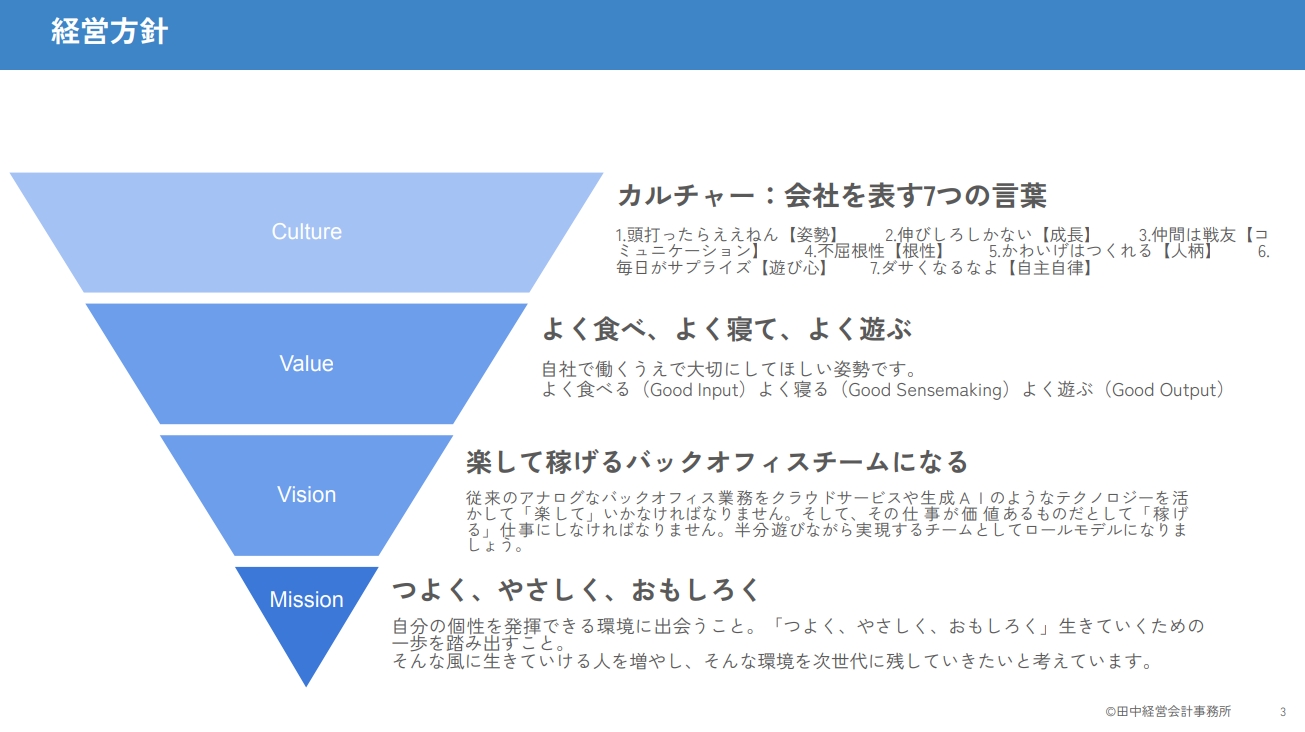 経営方針

Culture

カルチャー：会社を表す7つの言葉

1.頭打ったらええねん【姿勢】　2.伸びしろしかない【成長】　3.仲間は戦友【コミュニケーション】　4.不屈根性【根性】　5.かわいげはつくれる【人柄】　6.毎日がサプライズ【遊び心】　7.ダサくなるなよ【自主自律】

Value

よく食べ、よく寝て、よく遊ぶ

自社で働くうえで大切にしてほしい姿勢です。
よく食べる（Good Input）よく寝る（Good Sensemaking）よく遊ぶ（Good Output）

Vision

楽して稼げるバックオフィスチームになる

従来のアナログなバックオフィス業務をクラウドサービスや生成ＡＩのようなテクノロジーを活かして「楽して」いかなければなりません。そして、その仕事が価値あるものだとして「稼げる」仕事にしなければなりません。半分遊びながら実現するチームとしてロールモデルになりましょう。

Mission

つよく、やさしく、おもしろく

自分の個性を発揮できる環境に出会うこと。「つよく、やさしく、おもしろく」生きていくための一歩を踏み出すこと。
そんな風に生きていける人を増やし、そんな環境を次世代に残していきたいと考えています。

©田中経営会計事務所　3